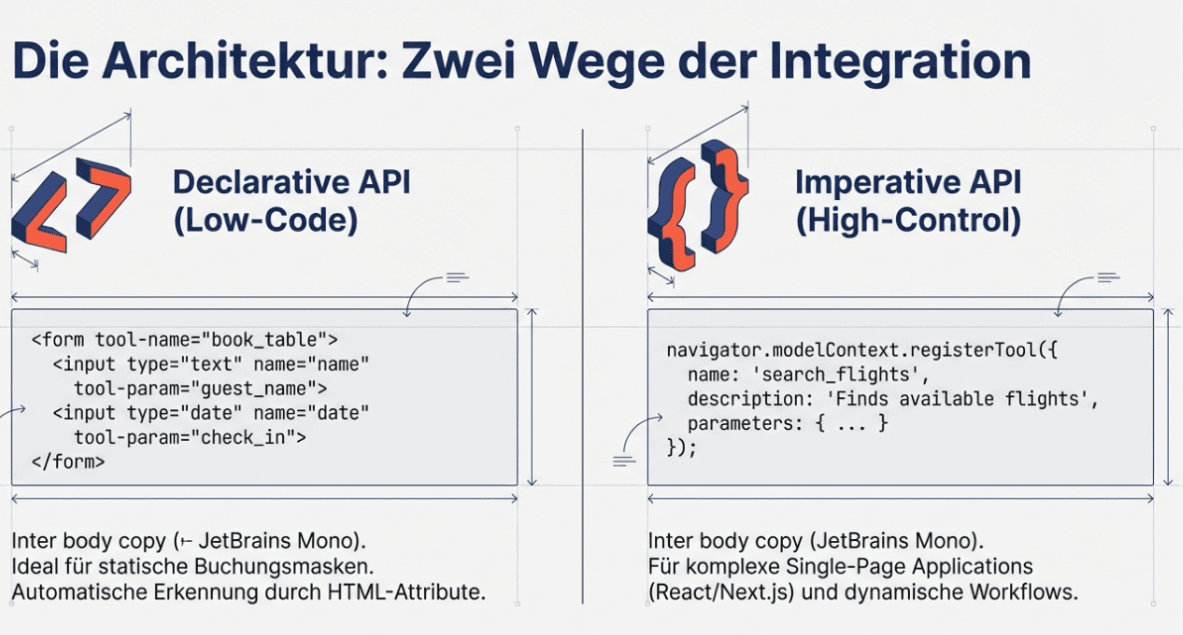 Die Architektur: Zwei Wege der Integration

Declarative API (Low-Code)

<form tool-name="book_table">
  <input type="text" name="name"
    tool-param="guest_name">
  <input type="date" name="date"
    tool-param="check_in">
</form>

Inter body copy (⊢ JetBrains Mono).
Ideal für statische Buchungsmasken.
Automatische Erkennung durch HTML-Attribute.

Imperative API (High-Control)

navigator.modelContext.registerTool({
  name: 'search_flights',
  description: 'Finds available flights',
  parameters: { ... }
});

Inter body copy (JetBrains Mono).
Für komplexe Single-Page Applications (React/Next.js) und dynamische Workflows.